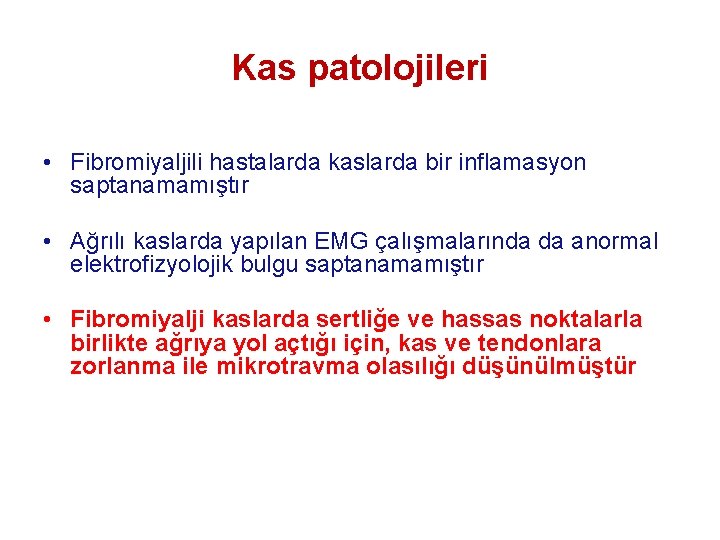 Kas patolojileri

• Fibromiyaljili hastalarda kaslarda bir inflamasyon saptanamamıştır

• Ağrılı kaslarda yapılan EMG çalışmalarında da anormal elektrofizyolojik bulgu saptanamamıştır

• Fibromiyalji kaslarda sertliğe ve hassas noktalarla birlikte ağrıya yol açtığı için, kas ve tendonlara zorlanma ile mikrotravma olasılığı düşünülmüştür